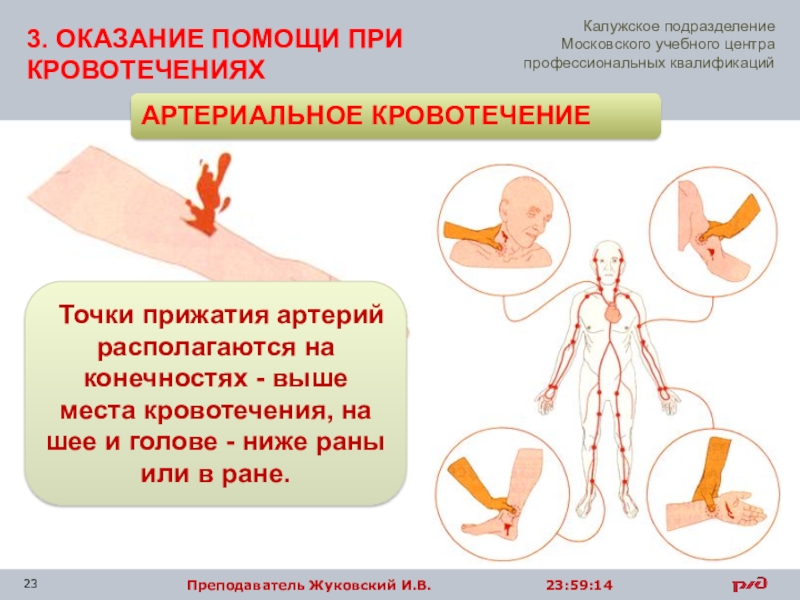 3. ОКАЗАНИЕ ПОМОЩИ ПРИ КРОВОТЕЧЕНИЯХ

Калужское подразделение Московского учебного центра профессиональных квалификаций

АРТЕРИАЛЬНОЕ КРОВОТЕЧЕНИЕ

Точки прижатия артерий располагаются на конечностях - выше места кровотечения, на шее и голове - ниже раны или в ране.

23

Преподаватель Жуковский И.В.

23:59:14

РЖД